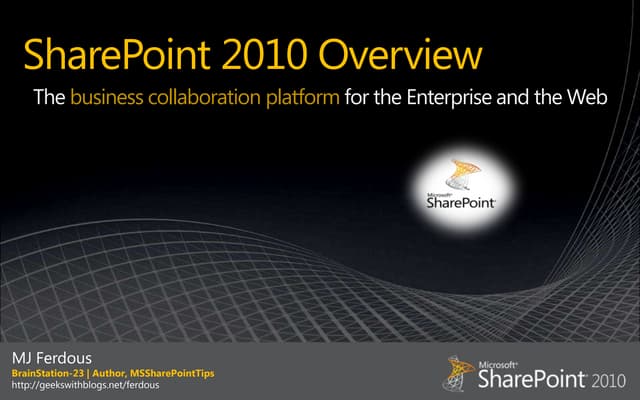 SharePoint 2010 Overview

The business collaboration platform for the Enterprise and the Web

Microsoft SharePoint

MJ Ferdous
BrainStation-23 | Author, MSSharePointTips
http://geekswithblogs.net/ferdous

Microsoft SharePoint 2010